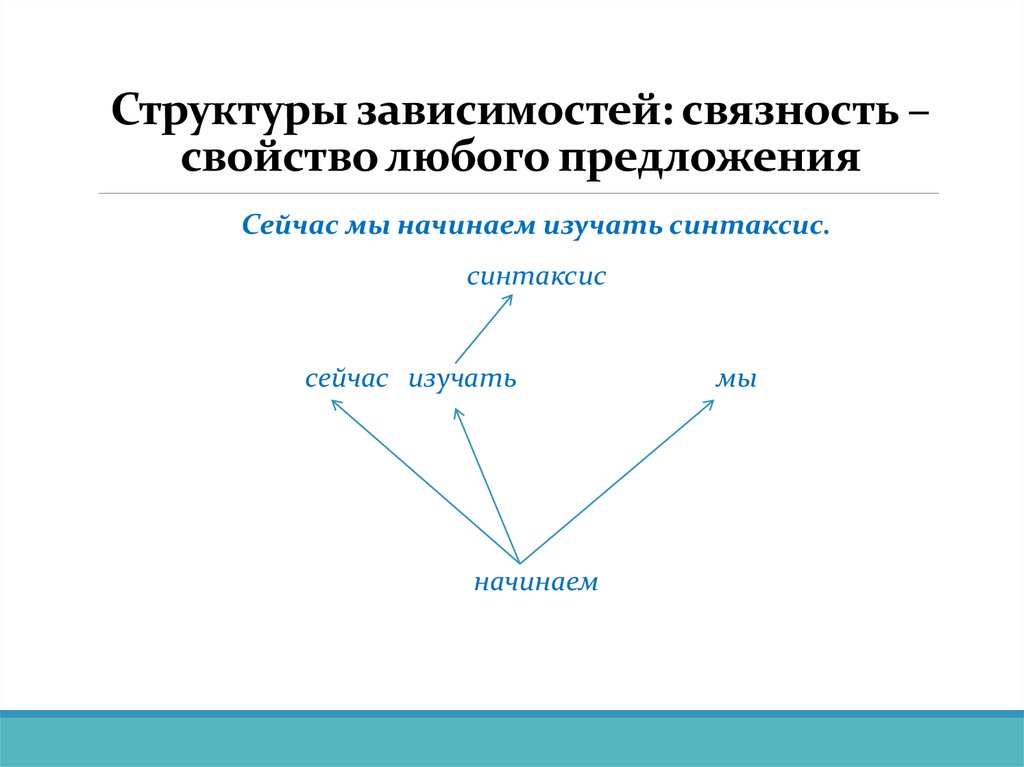 Структуры зависимостей: связность – свойство любого предложения

Сейчас мы начинаем изучать синтаксис.

синтаксис

сейчас изучать мы

начинаем